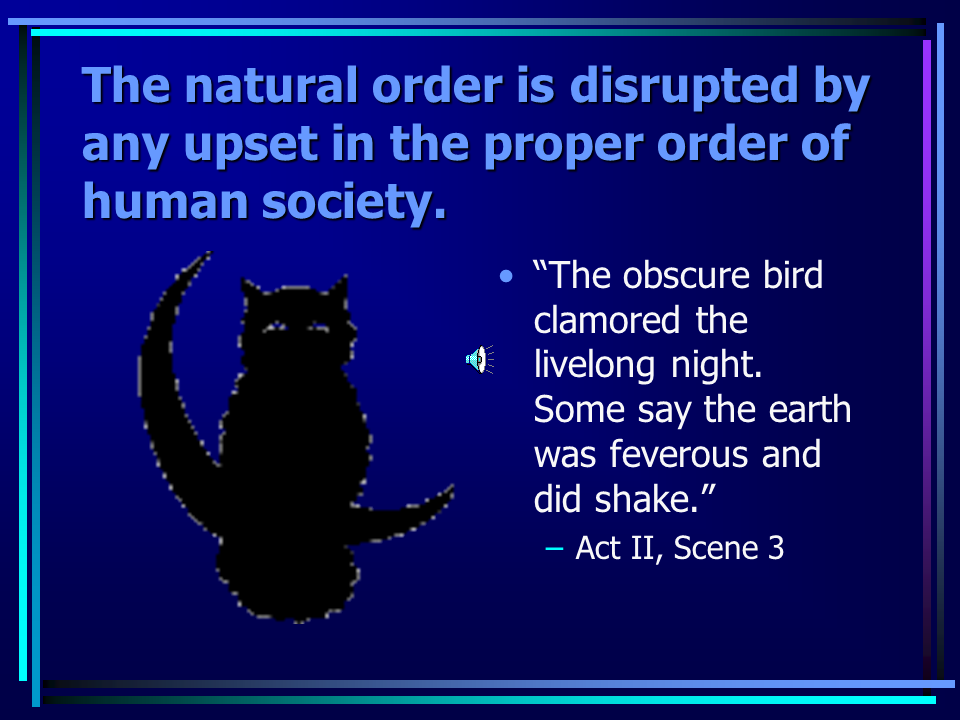 The natural order is disrupted by any upset in the proper order of human society.

• “The obscure bird clamored the livelong night. Some say the earth was feverous and did shake.”
– Act II, Scene 3